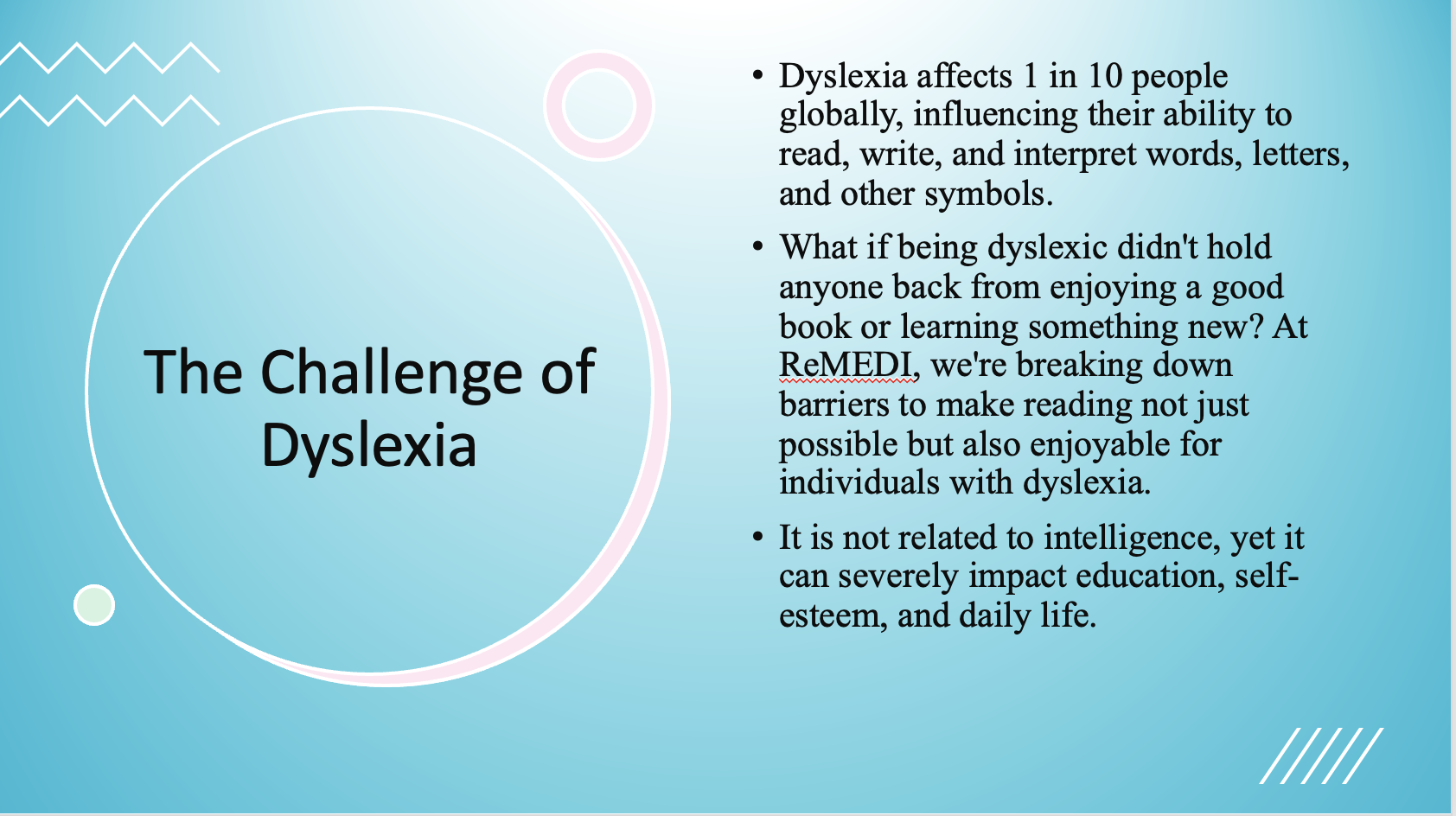 The Challenge of Dyslexia

• Dyslexia affects 1 in 10 people globally, influencing their ability to read, write, and interpret words, letters, and other symbols.

• What if being dyslexic didn't hold anyone back from enjoying a good book or learning something new? At ReMEDI, we're breaking down barriers to make reading not just possible but also enjoyable for individuals with dyslexia.

• It is not related to intelligence, yet it can severely impact education, self-esteem, and daily life.